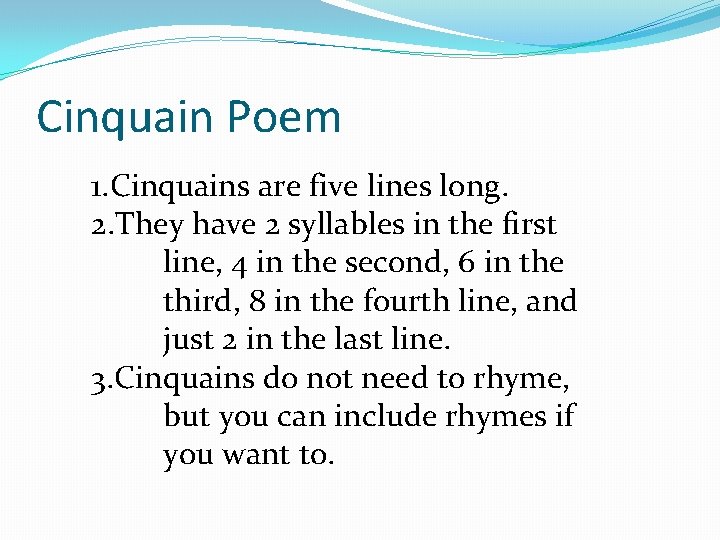 Cinquain Poem

1.Cinquains are five lines long.
2.They have 2 syllables in the first line, 4 in the second, 6 in the third, 8 in the fourth line, and just 2 in the last line.
3.Cinquains do not need to rhyme, but you can include rhymes if you want to.